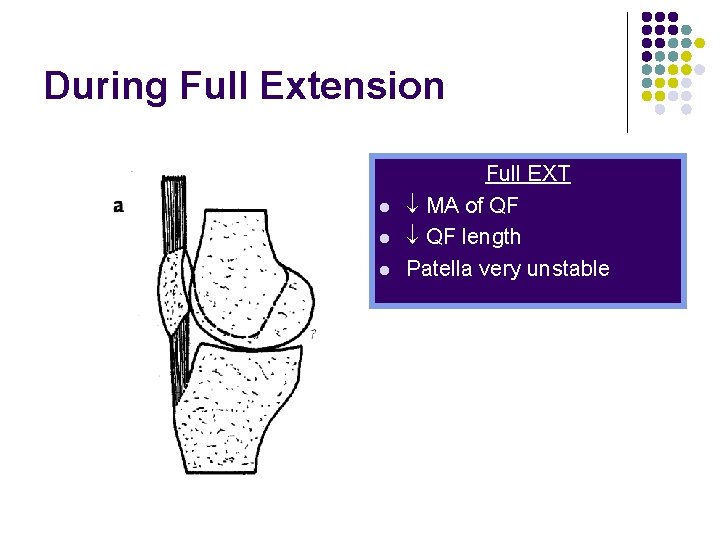 During Full Extension

a

Full EXT

- $\downarrow$ MA of QF
- $\downarrow$ QF length
- Patella very unstable